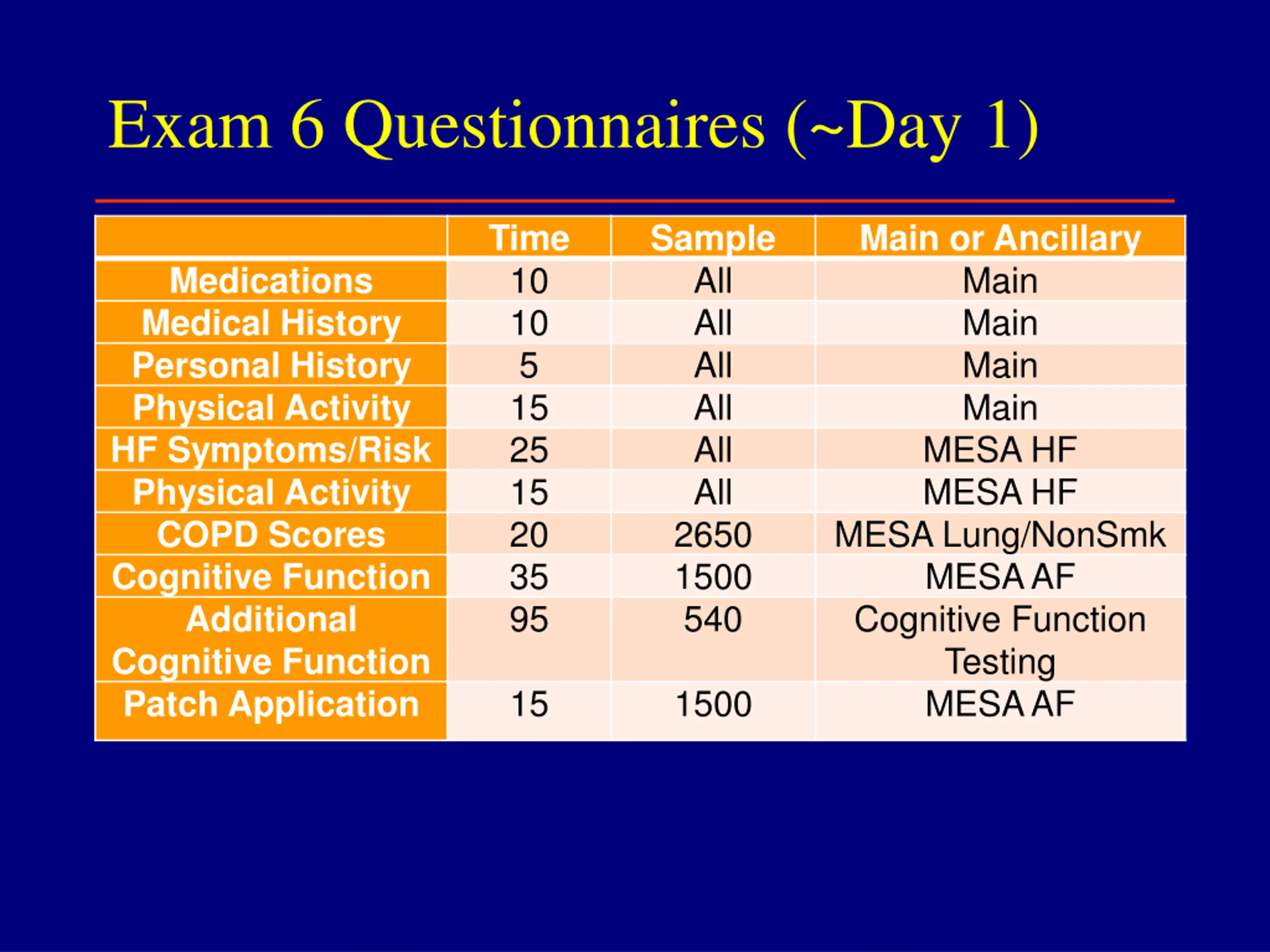 Exam 6 Questionnaires (~Day 1)

| | Time | Sample | Main or Ancillary |
|---|---|---|---|
| Medications | 10 | All | Main |
| Medical History | 10 | All | Main |
| Personal History | 5 | All | Main |
| Physical Activity | 15 | All | Main |
| HF Symptoms/Risk | 25 | All | MESA HF |
| Physical Activity | 15 | All | MESA HF |
| COPD Scores | 20 | 2650 | MESA Lung/NonSmk |
| Cognitive Function | 35 | 1500 | MESA AF |
| Additional Cognitive Function | 95 | 540 | Cognitive Function Testing |
| Patch Application | 15 | 1500 | MESA AF |